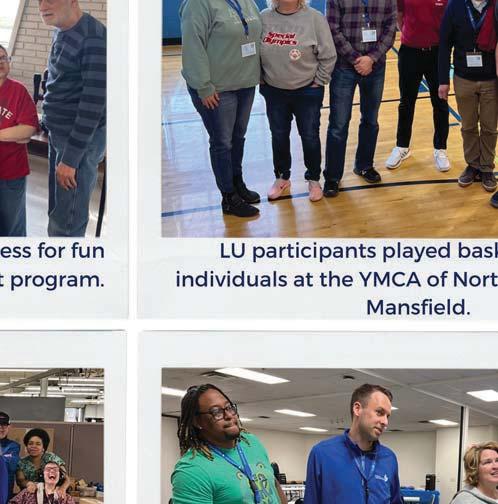 ATE

Special Olympics

ess for fun
t program.

LU participants played bask
individuals at the YMCA of Nort
Mansfield.